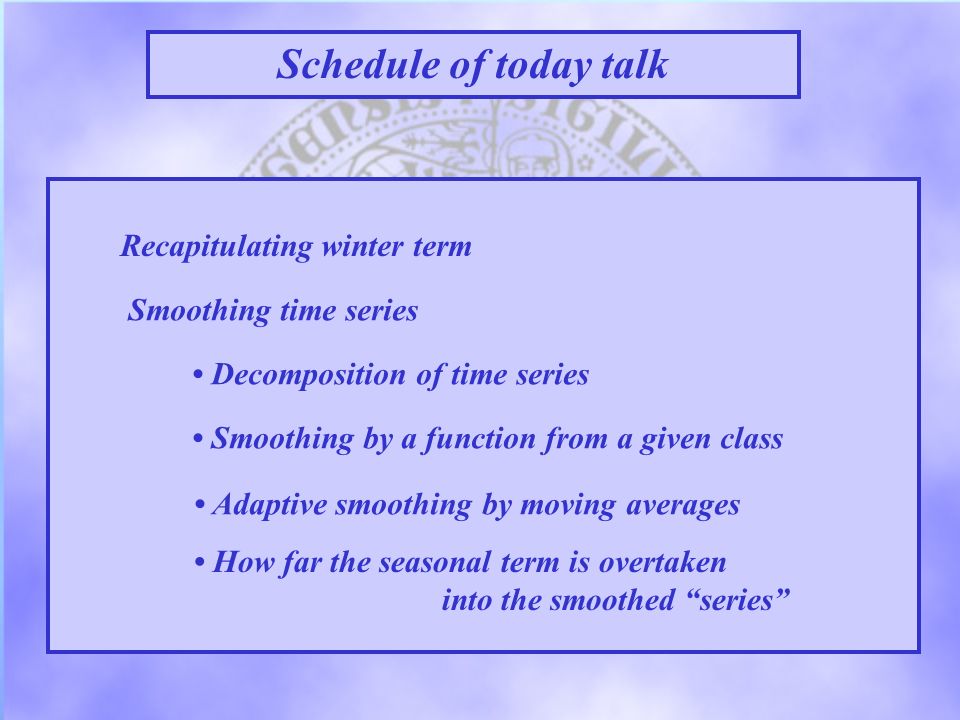 Schedule of today talk

Recapitulating winter term

Smoothing time series

• Decomposition of time series

• Smoothing by a function from a given class

• Adaptive smoothing by moving averages

• How far the seasonal term is overtaken into the smoothed “series”